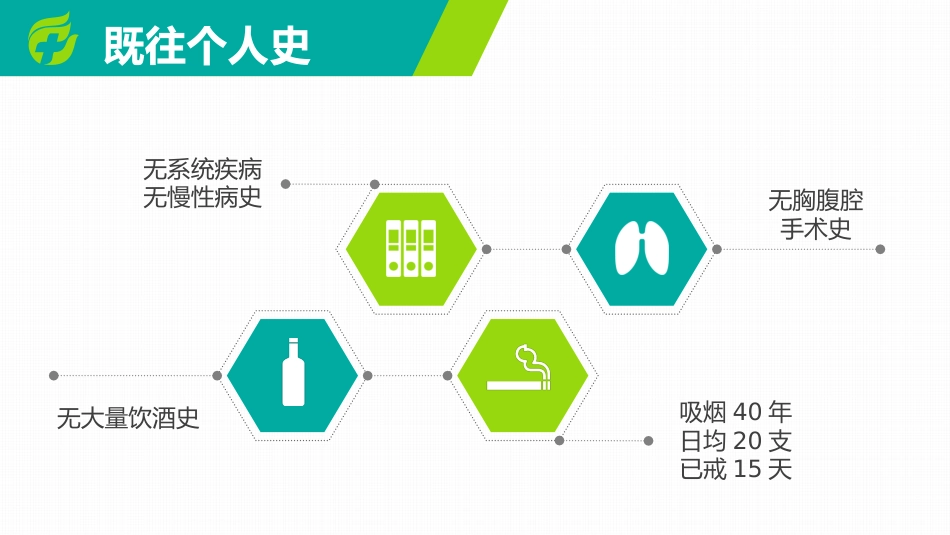 既往个人史

无系统疾病
无慢性病史

无胸腹腔
手术史

无大量饮酒史

吸烟 40 年
日均 20 支
已戒 15 天